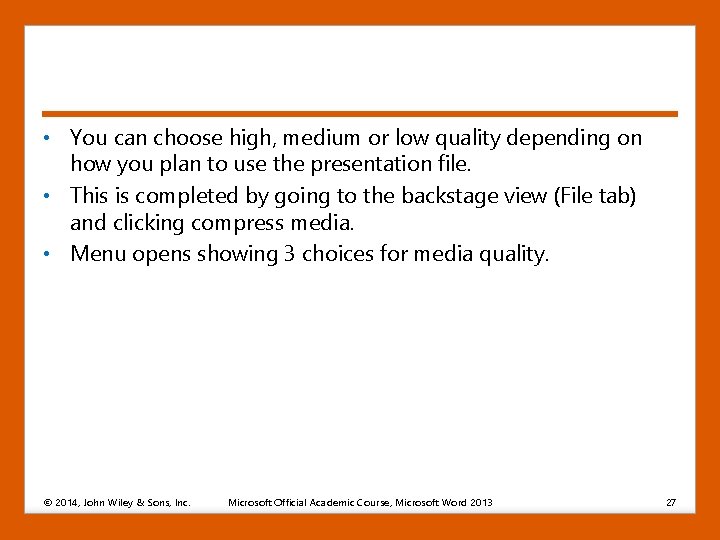 • You can choose high, medium or low quality depending on how you plan to use the presentation file.
• This is completed by going to the backstage view (File tab) and clicking compress media.
• Menu opens showing 3 choices for media quality.

© 2014, John Wiley & Sons, Inc.    Microsoft Official Academic Course, Microsoft Word 2013    27